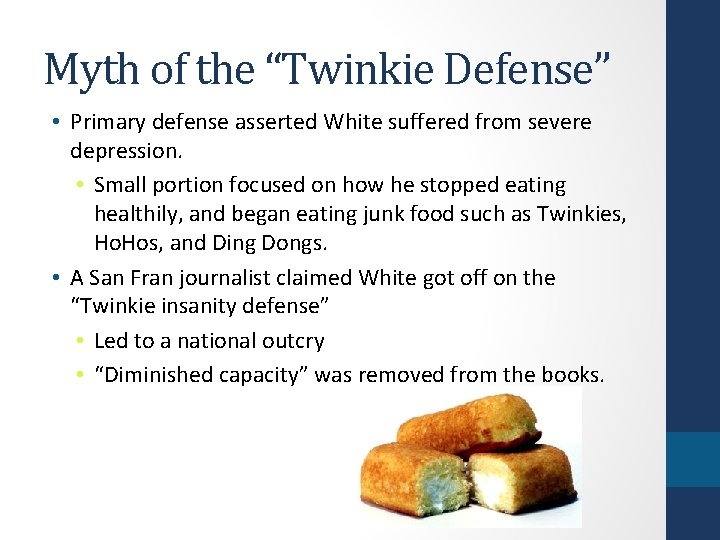 Myth of the “Twinkie Defense”

• Primary defense asserted White suffered from severe depression.
  • Small portion focused on how he stopped eating healthily, and began eating junk food such as Twinkies, HoHos, and Ding Dongs.
• A San Fran journalist claimed White got off on the “Twinkie insanity defense”
  • Led to a national outcry
  • “Diminished capacity” was removed from the books.